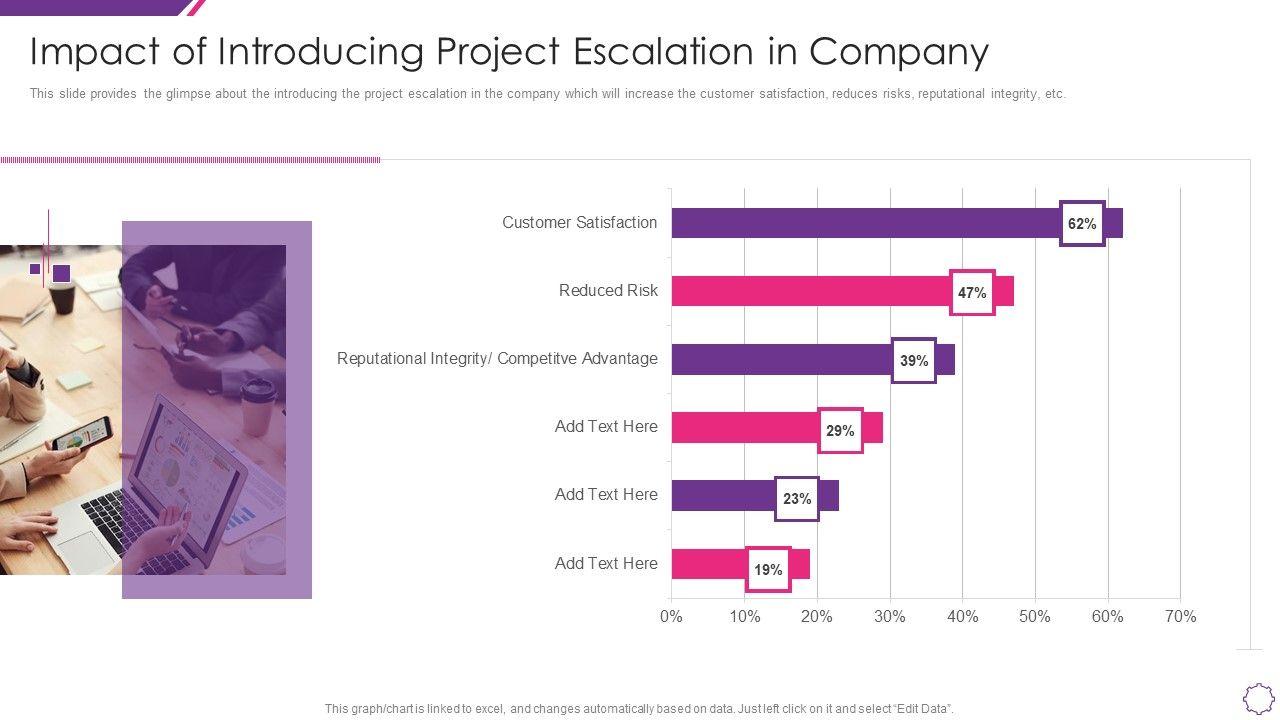 Impact of Introducing Project Escalation in Company

This slide provides the glimpse about the introducing the project escalation in the company which will increase the customer satisfaction, reduces risks, reputational integrity, etc.

Customer Satisfaction 62%
Reduced Risk 47%
Reputational Integrity/ Competitve Advantage 39%
Add Text Here 29%
Add Text Here 23%
Add Text Here 19%

0% 10% 20% 30% 40% 50% 60% 70%

This graph/chart is linked to excel, and changes automatically based on data. Just left click on it and select "Edit Data".